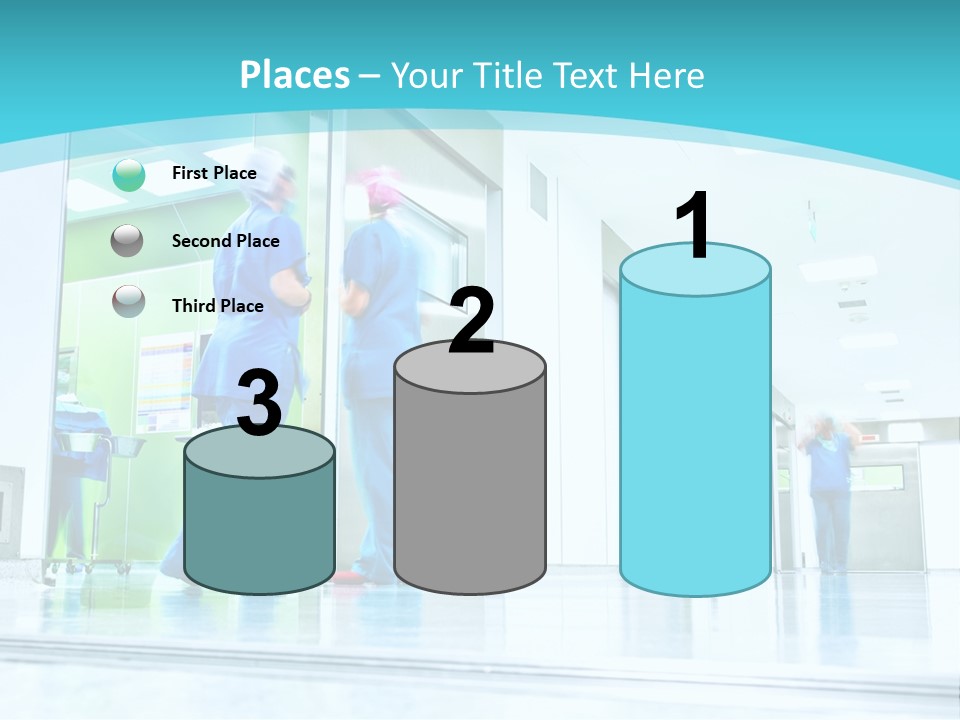 Places – Your Title Text Here

First Place

Second Place

Third Place

3

2

1